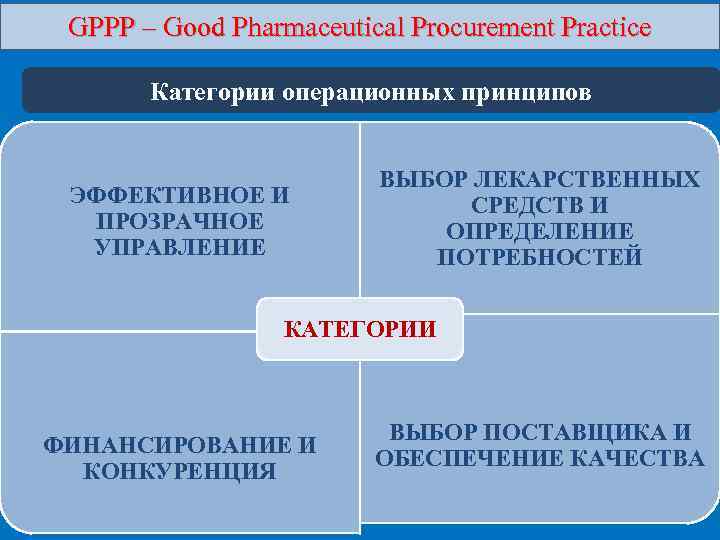 GPPP – Good Pharmaceutical Procurement Practice

Категории операционных принципов

ЭФФЕКТИВНОЕ И ПРОЗРАЧНОЕ УПРАВЛЕНИЕ

ВЫБОР ЛЕКАРСТВЕННЫХ СРЕДСТВ И ОПРЕДЕЛЕНИЕ ПОТРЕБНОСТЕЙ

КАТЕГОРИИ

ФИНАНСИРОВАНИЕ И КОНКУРЕНЦИЯ

ВЫБОР ПОСТАВЩИКА И ОБЕСПЕЧЕНИЕ КАЧЕСТВА